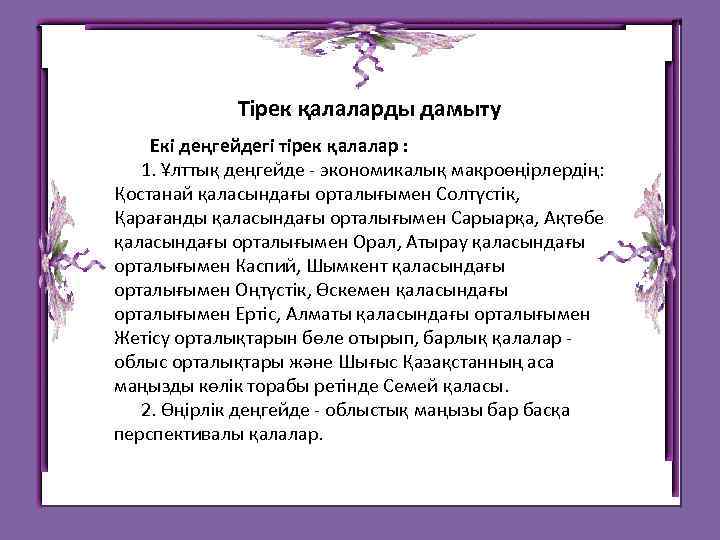 Тірек қалаларды дамыту

Екі деңгейдегі тірек қалалар :

1. Ұлттық деңгейде - экономикалық макроөңірлердің: Қостанай қаласындағы орталығымен Солтүстік, Қарағанды қаласындағы орталығымен Сарыарқа, Ақтөбе қаласындағы орталығымен Орал, Атырау қаласындағы орталығымен Каспий, Шымкент қаласындағы орталығымен Оңтүстік, Өскемен қаласындағы орталығымен Ертіс, Алматы қаласындағы орталығымен Жетісу орталықтарын бөле отырып, барлық қалалар - облыс орталықтары және Шығыс Қазақстанның аса маңызды көлік торабы ретінде Семей қаласы.

2. Өңірлік деңгейде - облыстық маңызы бар басқа перспективалы қалалар.